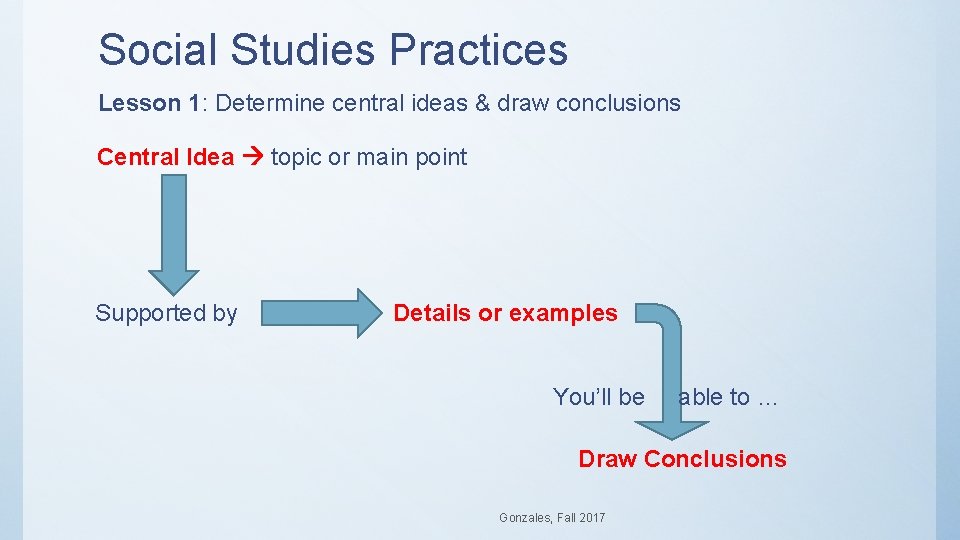 Social Studies Practices

Lesson 1: Determine central ideas & draw conclusions

Central Idea → topic or main point

Supported by

Details or examples

You'll be able to …

Draw Conclusions

Gonzales, Fall 2017